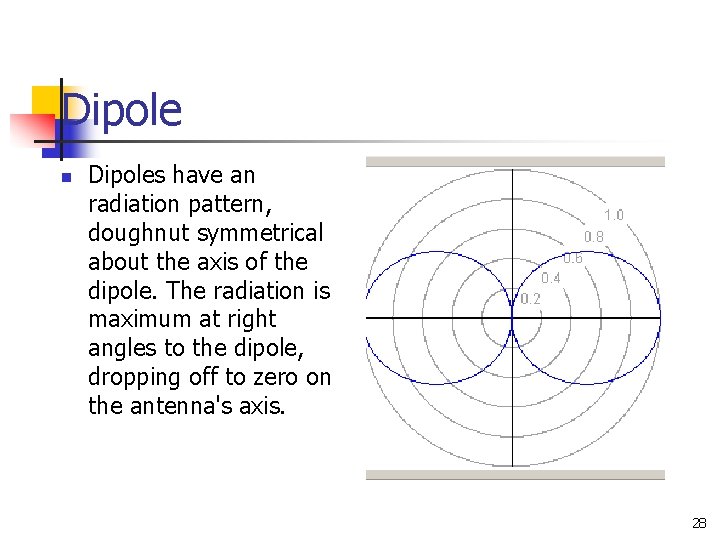 Dipole

Dipoles have an radiation pattern, doughnut symmetrical about the axis of the dipole. The radiation is maximum at right angles to the dipole, dropping off to zero on the antenna's axis.

1.0
0.8
0.6
0.4
0.2

28